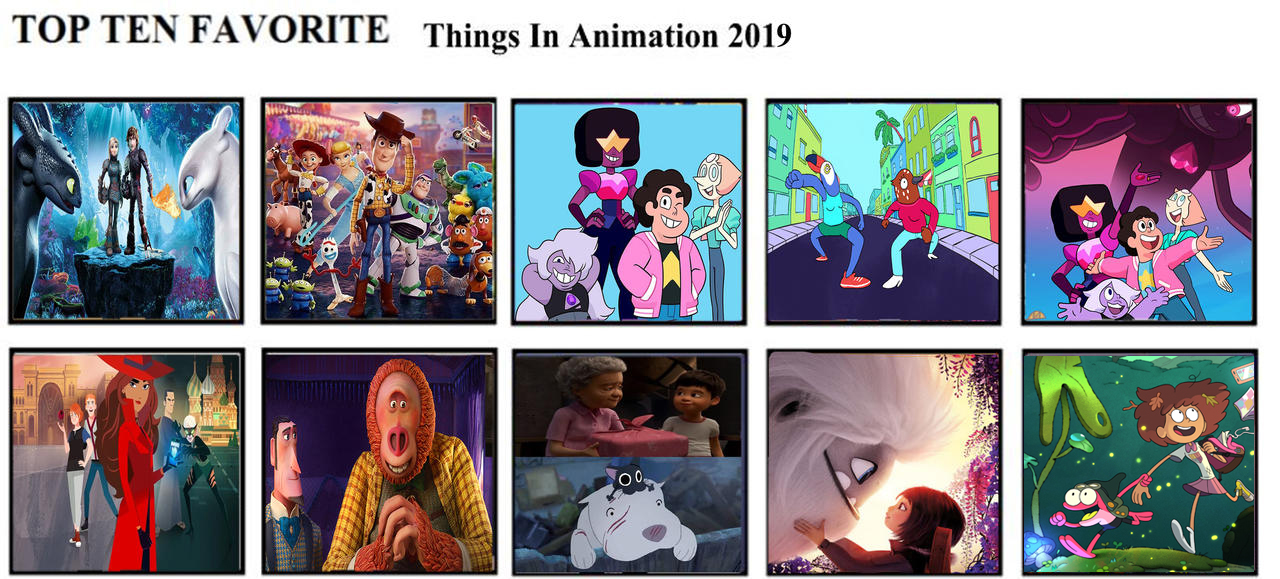 TOP TEN FAVORITE Things In Animation 2019